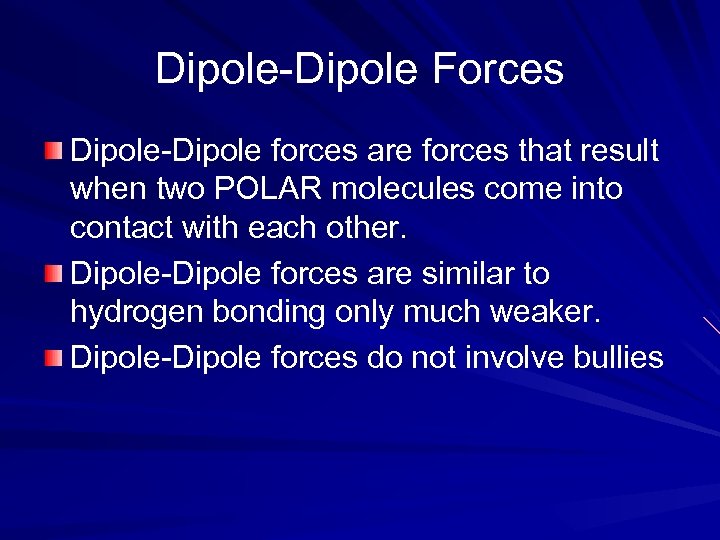 Dipole-Dipole Forces

Dipole-Dipole forces are forces that result when two POLAR molecules come into contact with each other.

Dipole-Dipole forces are similar to hydrogen bonding only much weaker.

Dipole-Dipole forces do not involve bullies